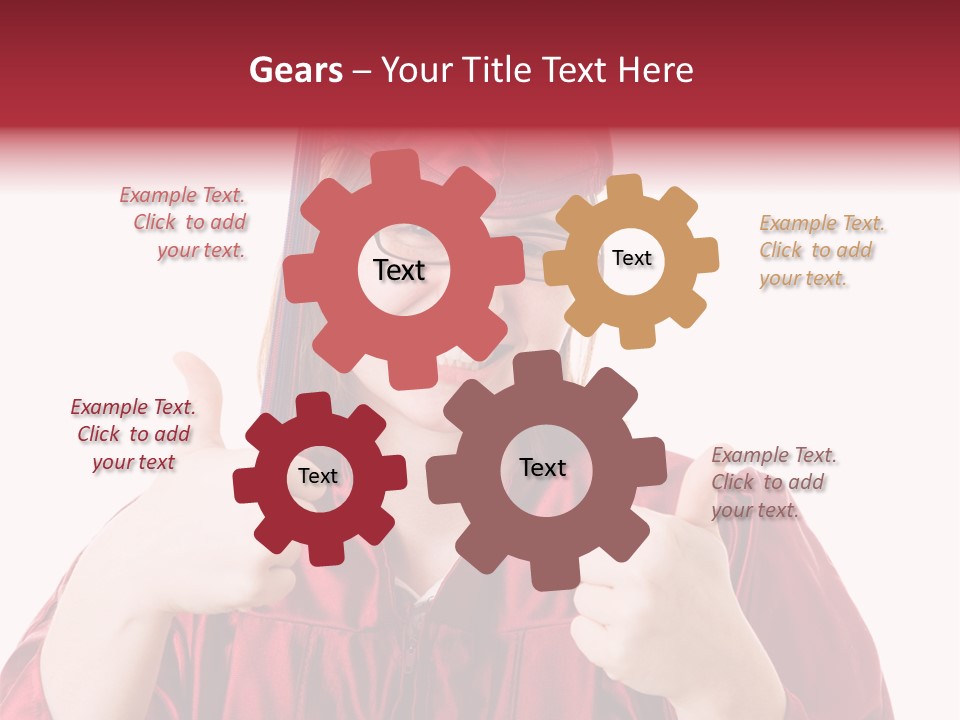 Gears – Your Title Text Here

Example Text. Click to add your text.

Text

Text

Example Text. Click to add your text.

Example Text. Click to add your text

Text

Text

Example Text. Click to add your text.